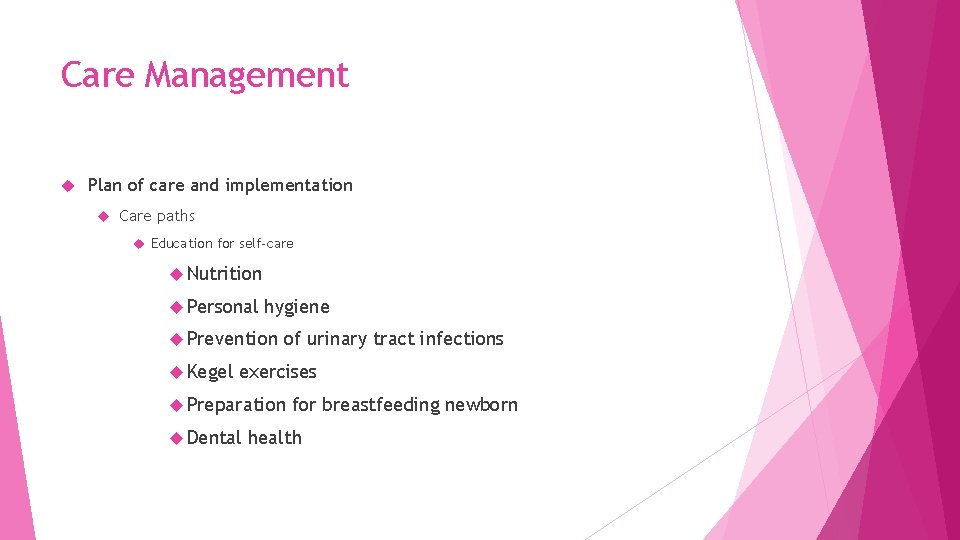 Care Management

Plan of care and implementation

Care paths

Education for self-care

Nutrition

Personal hygiene

Prevention of urinary tract infections

Kegel exercises

Preparation for breastfeeding newborn

Dental health